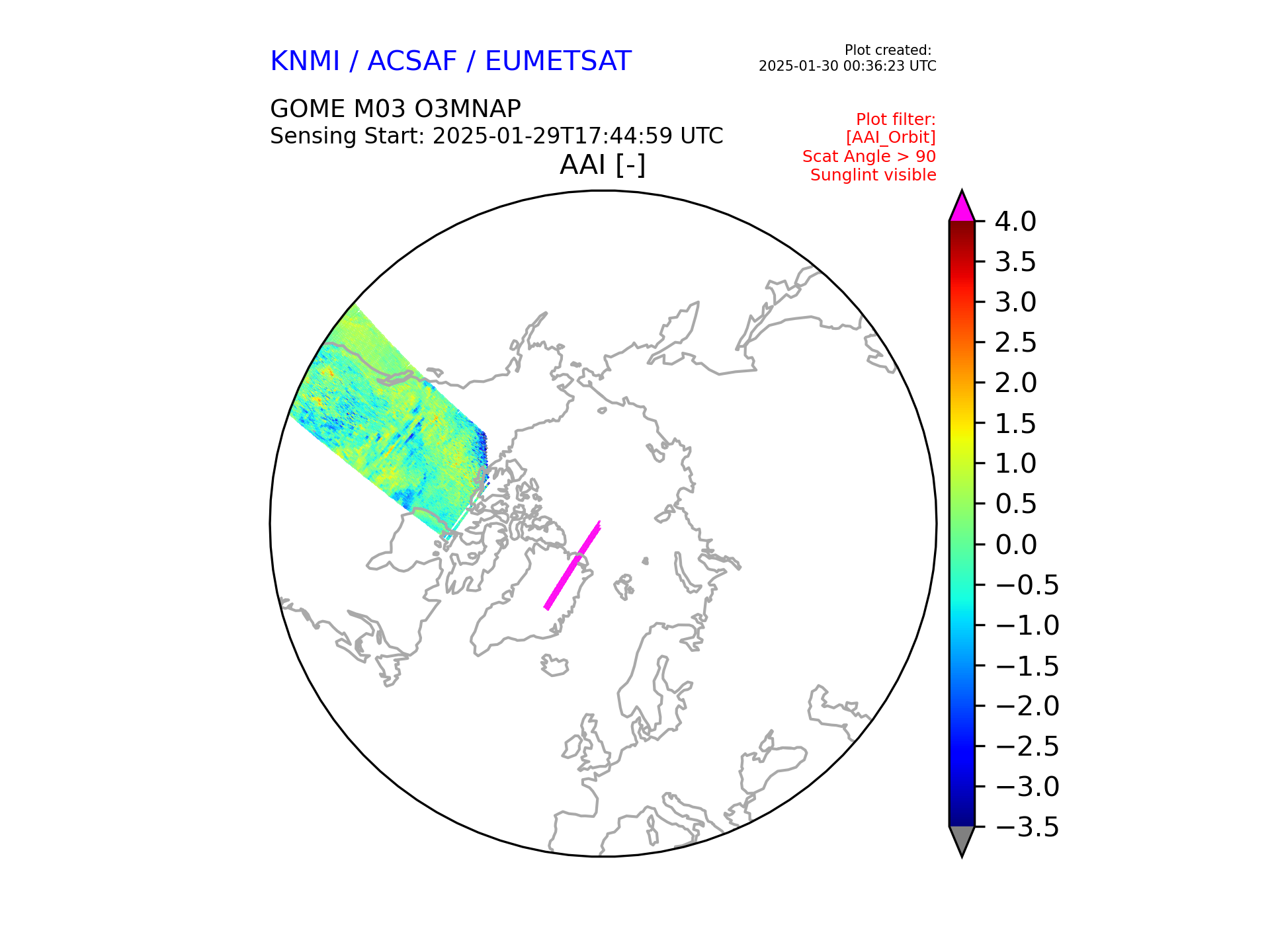 KNMI / ACSAF / EUMETSAT

Plot created:
2025-01-30 00:36:23 UTC

GOME M03 O3MNAP
Sensing Start: 2025-01-29T17:44:59 UTC

Plot filter:
[AAI_Orbit]
Scat Angle > 90
Sunglint visible

AAI [-]

4.0
3.5
3.0
2.5
2.0
1.5
1.0
0.5
0.0
−0.5
−1.0
−1.5
−2.0
−2.5
−3.0
−3.5